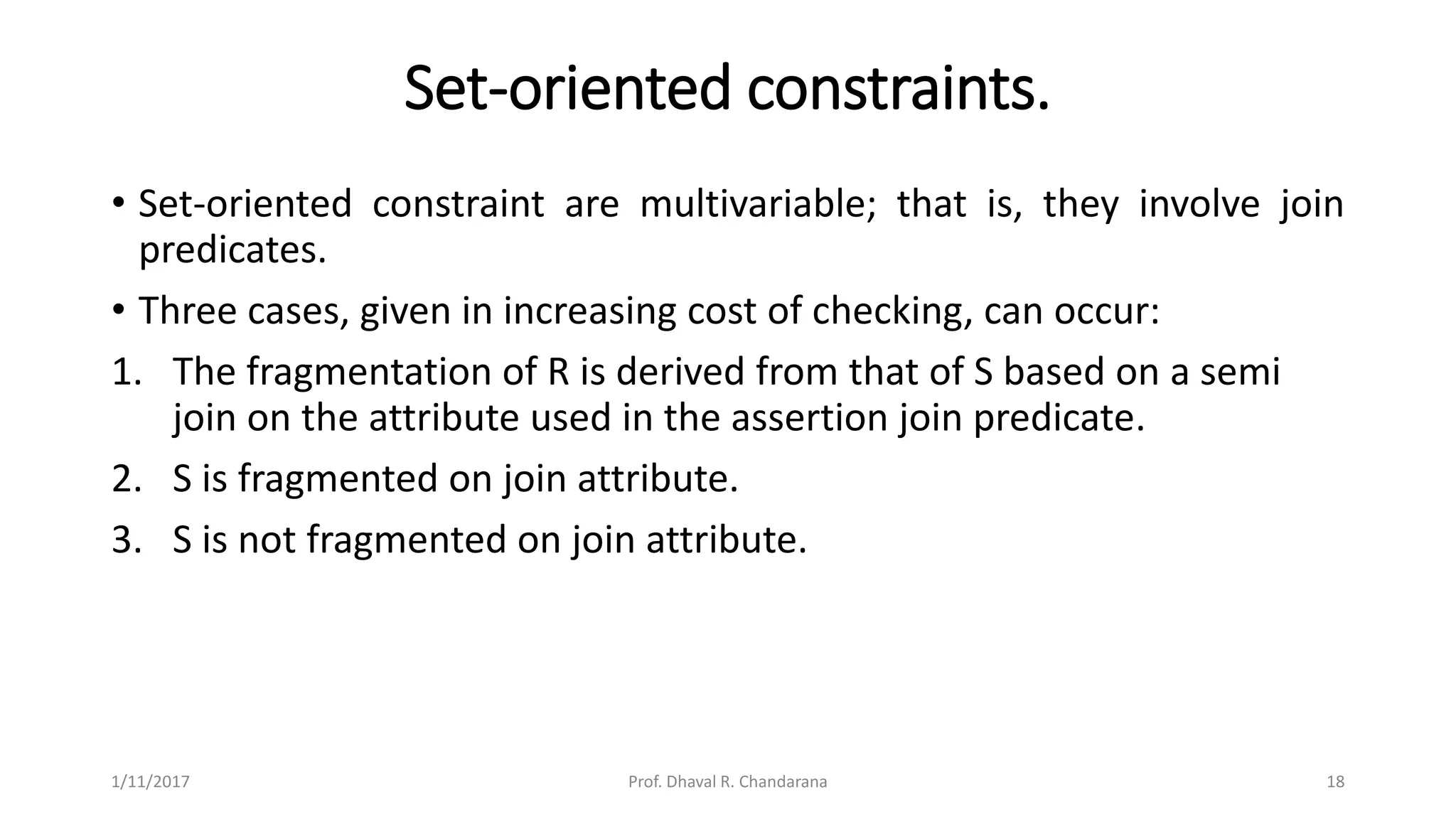 Set-oriented constraints.

• Set-oriented constraint are multivariable; that is, they involve join predicates.

• Three cases, given in increasing cost of checking, can occur:

1. The fragmentation of R is derived from that of S based on a semi join on the attribute used in the assertion join predicate.

2. S is fragmented on join attribute.

3. S is not fragmented on join attribute.

1/11/2017 Prof. Dhaval R. Chandarana 18